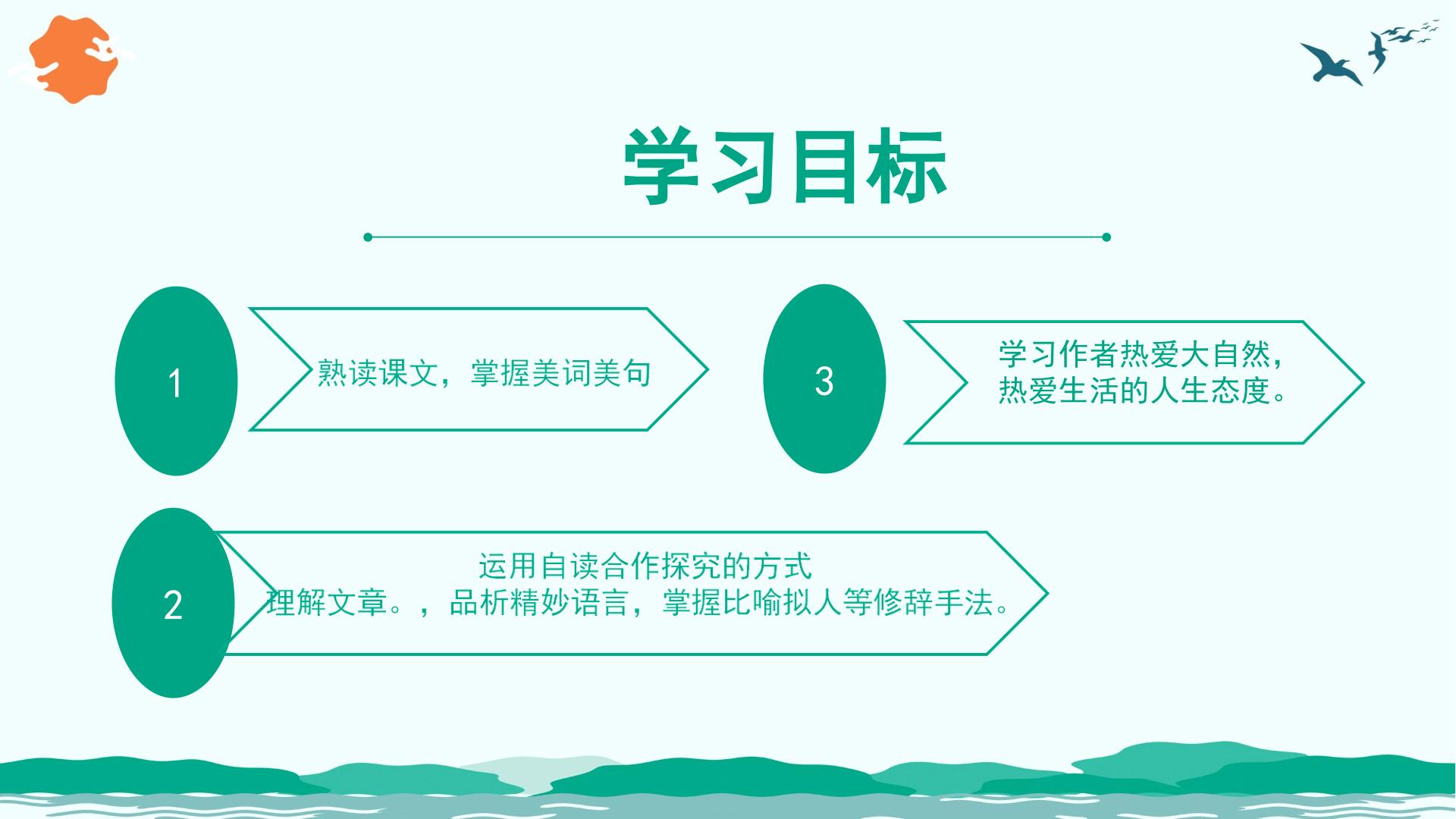 学习目标

1

熟读课文，掌握美词美句

3

学习作者热爱大自然，热爱生活的人生态度。

2

运用自读合作探究的方式
理解文章。，品析精妙语言，掌握比喻拟人等修辞手法。